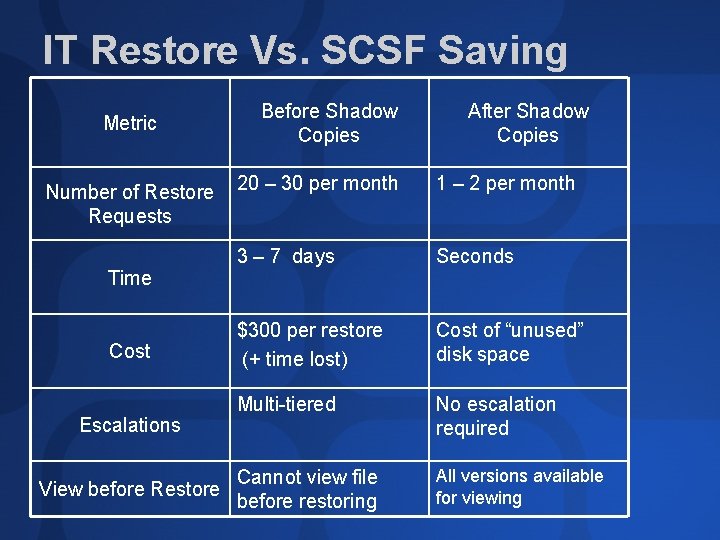 IT Restore Vs. SCSF Saving

| Metric | Before Shadow Copies | After Shadow Copies |
|---|---|---|
| Number of Restore Requests | 20 – 30 per month | 1 – 2 per month |
| Time | 3 – 7 days | Seconds |
| Cost | \$300 per restore (+ time lost) | Cost of “unused” disk space |
| Escalations | Multi-tiered | No escalation required |
| View before Restore | Cannot view file before restoring | All versions available for viewing |